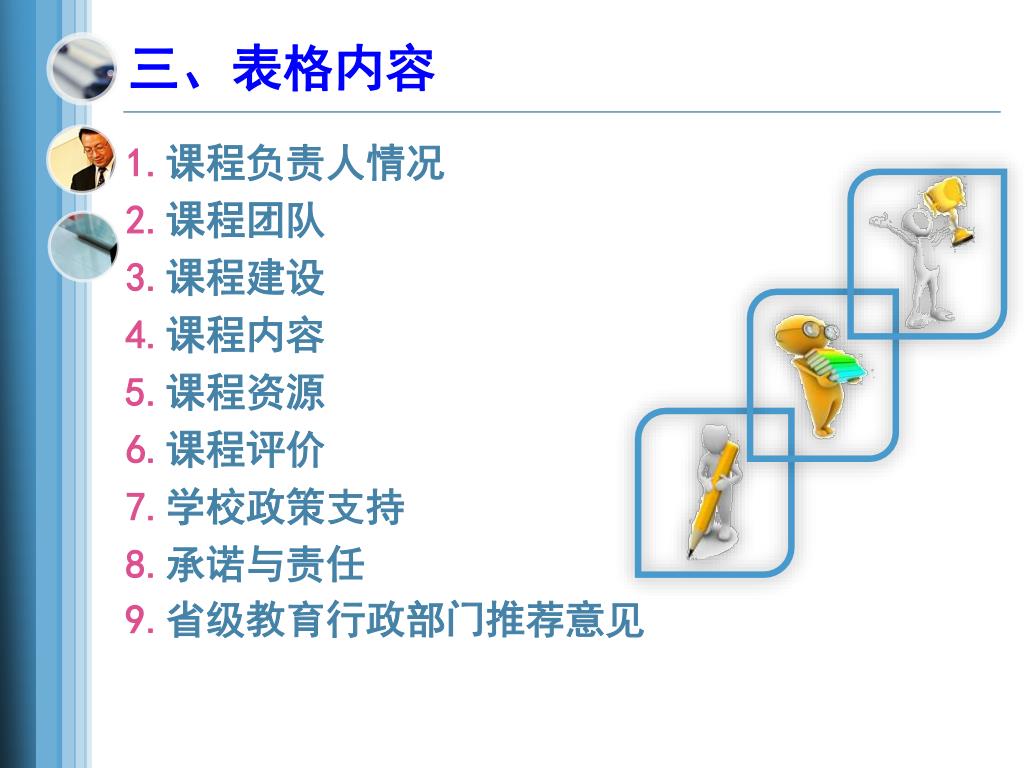 三、表格内容

1. 课程负责人情况
2. 课程团队
3. 课程建设
4. 课程内容
5. 课程资源
6. 课程评价
7. 学校政策支持
8. 承诺与责任
9. 省级教育行政部门推荐意见